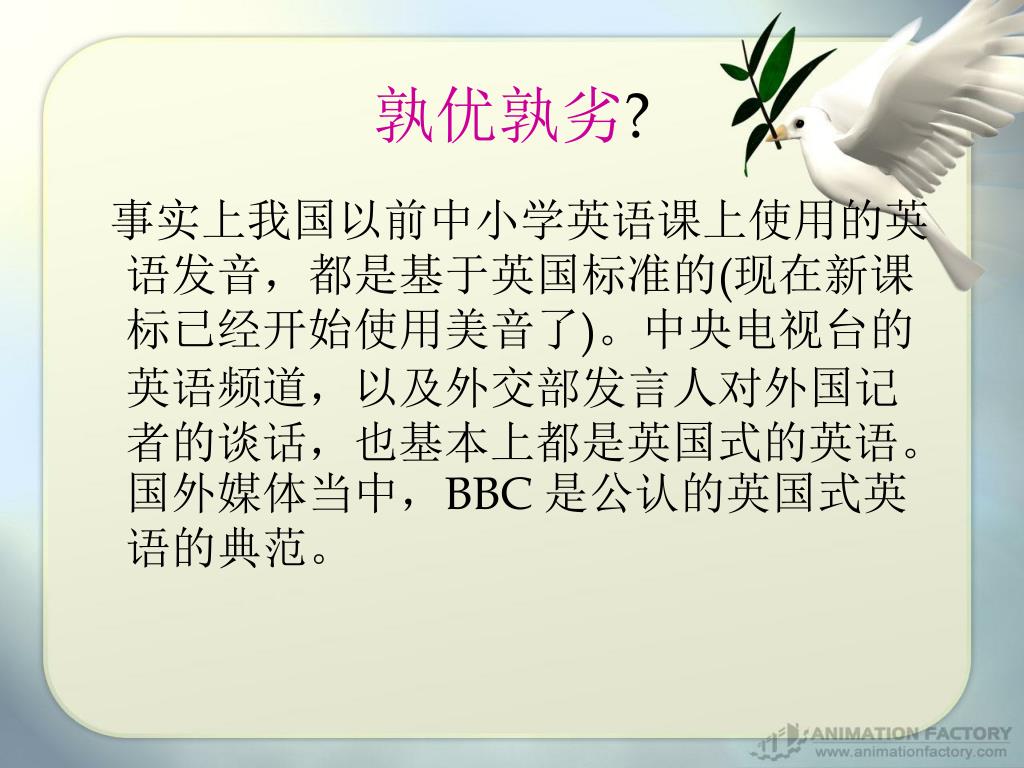 孰优孰劣?

事实上我国以前中小学英语课上使用的英语发音，都是基于英国标准的(现在新课标已经开始使用美音了)。中央电视台的英语频道，以及外交部发言人对外国记者的谈话，也基本上都是英国式的英语。国外媒体当中，BBC 是公认的英国式英语的典范。

ANIMATION FACTORY
www.animationfactory.com